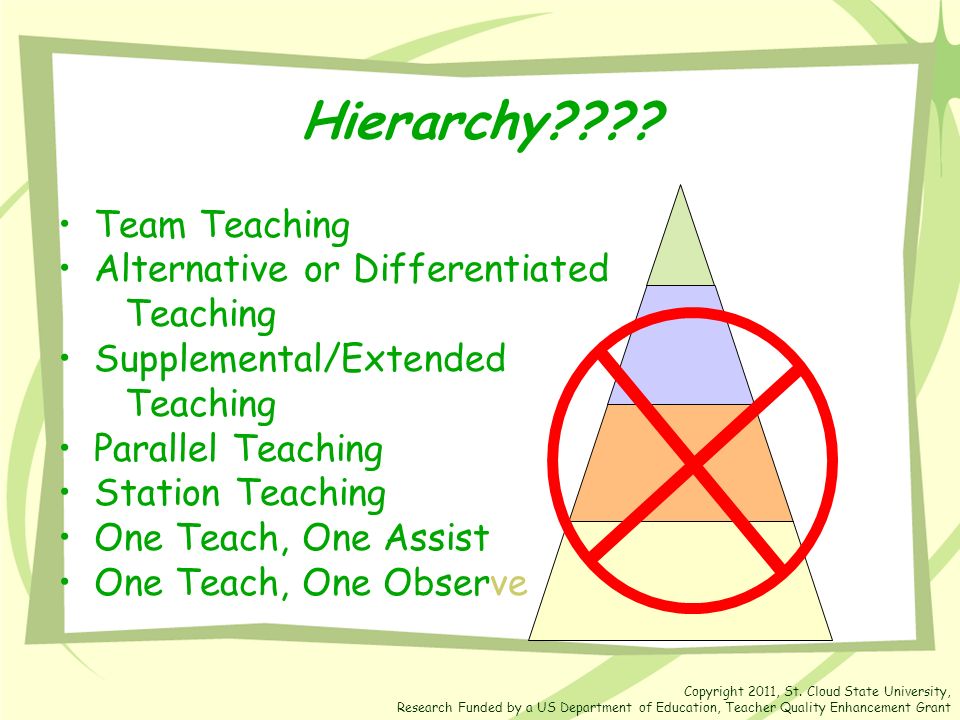 Hierarchy????

• Team Teaching
• Alternative or Differentiated Teaching
• Supplemental/Extended Teaching
• Parallel Teaching
• Station Teaching
• One Teach, One Assist
• One Teach, One Observe

Copyright 2011, St. Cloud State University,
Research Funded by a US Department of Education, Teacher Quality Enhancement Grant